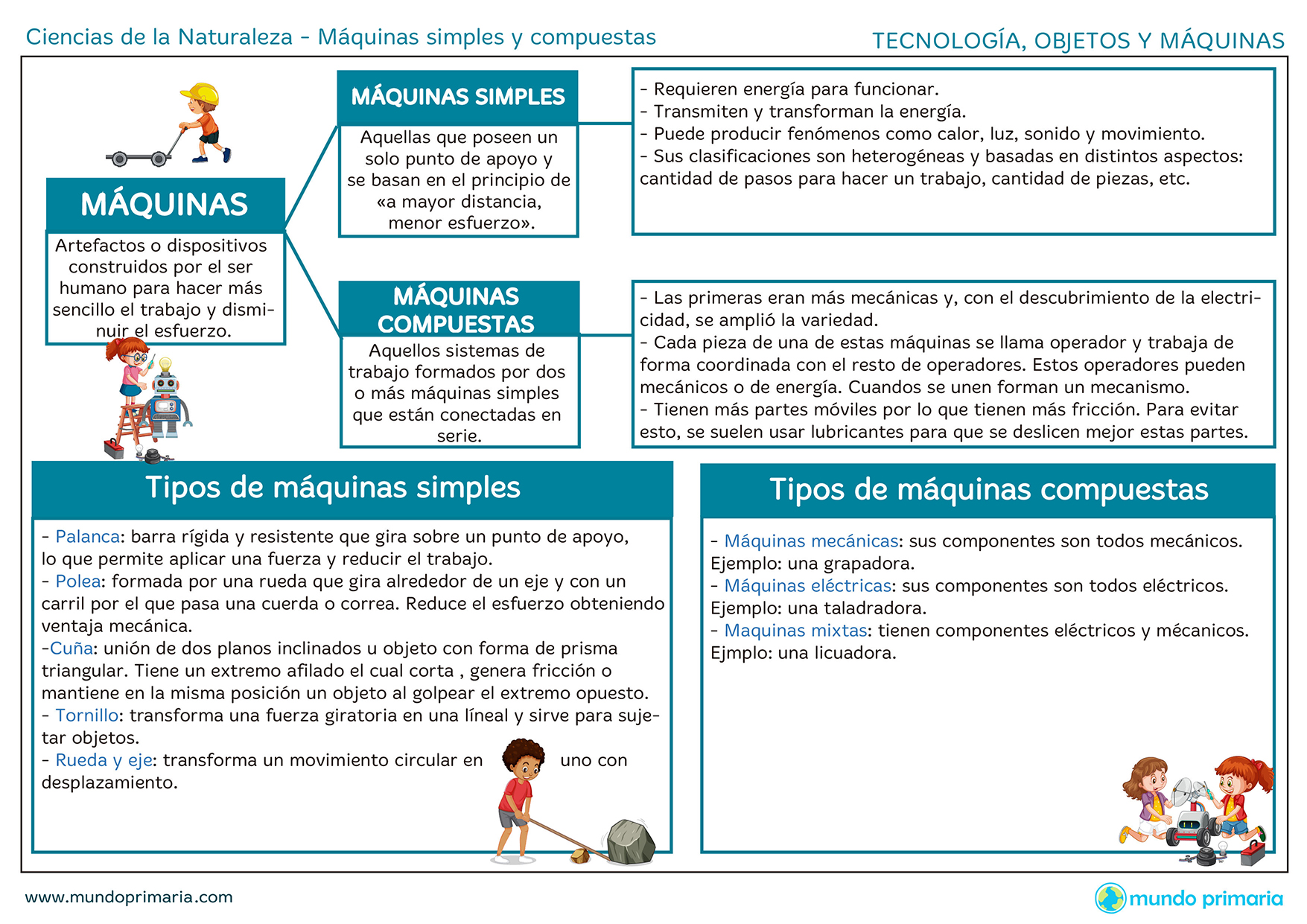 Ciencias de la Naturaleza - Máquinas simples y compuestas

TECNOLOGÍA, OBJETOS Y MÁQUINAS

MÁQUINAS

Artefactos o dispositivos construidos por el ser humano para hacer más sencillo el trabajo y disminuir el esfuerzo.

MÁQUINAS SIMPLES

Aquellas que poseen un solo punto de apoyo y se basan en el principio de «a mayor distancia, menor esfuerzo».

- Requieren energía para funcionar.
- Transmiten y transforman la energía.
- Puede producir fenómenos como calor, luz, sonido y movimiento.
- Sus clasificaciones son heterogéneas y basadas en distintos aspectos: cantidad de pasos para hacer un trabajo, cantidad de piezas, etc.

MÁQUINAS COMPUESTAS

Aquellos sistemas de trabajo formados por dos o más máquinas simples que están conectadas en serie.

- Las primeras eran más mecánicas y, con el descubrimiento de la electricidad, se amplió la variedad.
- Cada pieza de una de estas máquinas se llama operador y trabaja de forma coordinada con el resto de operadores. Estos operadores pueden mecánicos o de energía. Cuandos se unen forman un mecanismo.
- Tienen más partes móviles por lo que tienen más fricción. Para evitar esto, se suelen usar lubricantes para que se deslicen mejor estas partes.

Tipos de máquinas simples

- Palanca: barra rígida y resistente que gira sobre un punto de apoyo, lo que permite aplicar una fuerza y reducir el trabajo.
- Polea: formada por una rueda que gira alrededor de un eje y con un carril por el que pasa una cuerda o correa. Reduce el esfuerzo obteniendo ventaja mecánica.
-Cuña: unión de dos planos inclinados u objeto con forma de prisma triangular. Tiene un extremo afilado el cual corta , genera fricción o mantiene en la misma posición un objeto al golpear el extremo opuesto.
- Tornillo: transforma una fuerza giratoria en una líneal y sirve para sujetar objetos.
- Rueda y eje: transforma un movimiento circular en uno con desplazamiento.

Tipos de máquinas compuestas

- Máquinas mecánicas: sus componentes son todos mecánicos. Ejemplo: una grapadora.
- Máquinas eléctricas: sus componentes son todos eléctricos. Ejemplo: una taladradora.
- Maquinas mixtas: tienen componentes eléctricos y mécanicos. Ejmplo: una licuadora.

www.mundoprimaria.com

mundo primaria